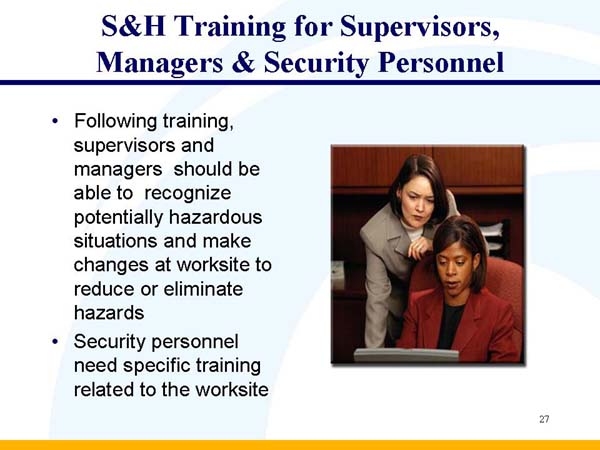 S&H Training for Supervisors, Managers & Security Personnel

• Following training, supervisors and managers should be able to recognize potentially hazardous situations and make changes at worksite to reduce or eliminate hazards
• Security personnel need specific training related to the worksite

27